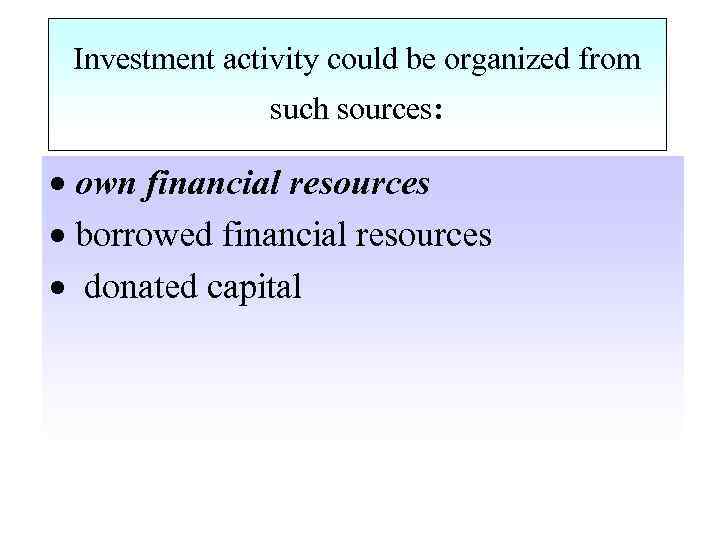 Investment activity could be organized from such sources:

• own financial resources
• borrowed financial resources
• donated capital